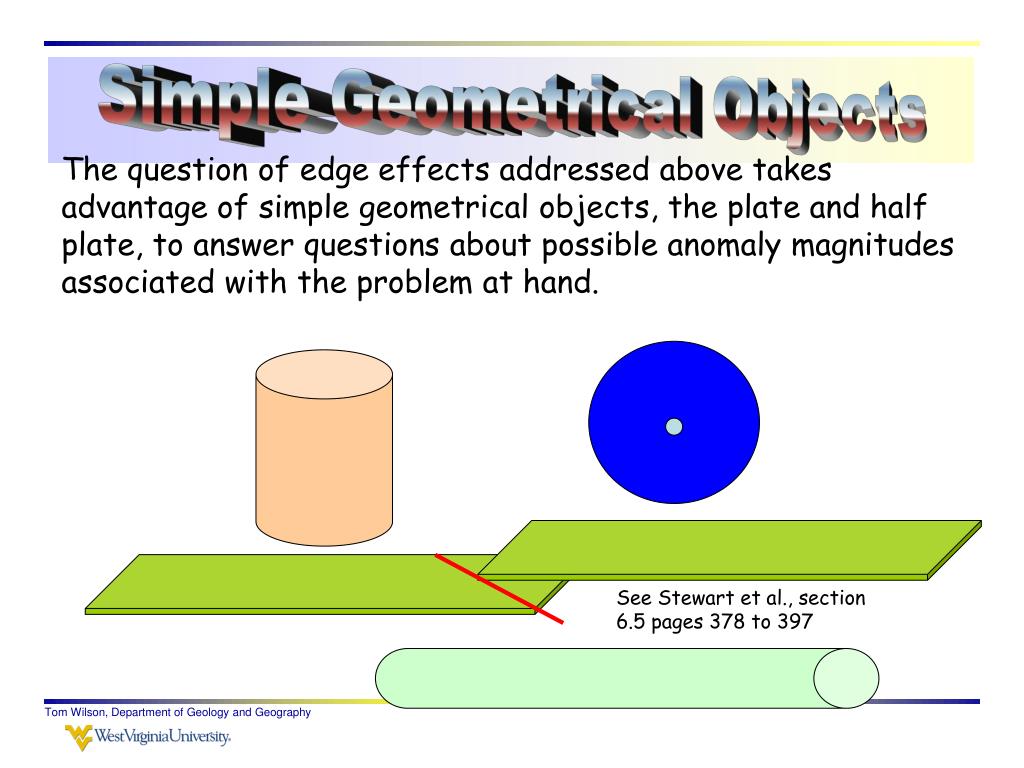 Simple Geometrical Objects

The question of edge effects addressed above takes advantage of simple geometrical objects, the plate and half plate, to answer questions about possible anomaly magnitudes associated with the problem at hand.

See Stewart et al., section 6.5 pages 378 to 397

Tom Wilson, Department of Geology and Geography

WestVirginiaUniversity.